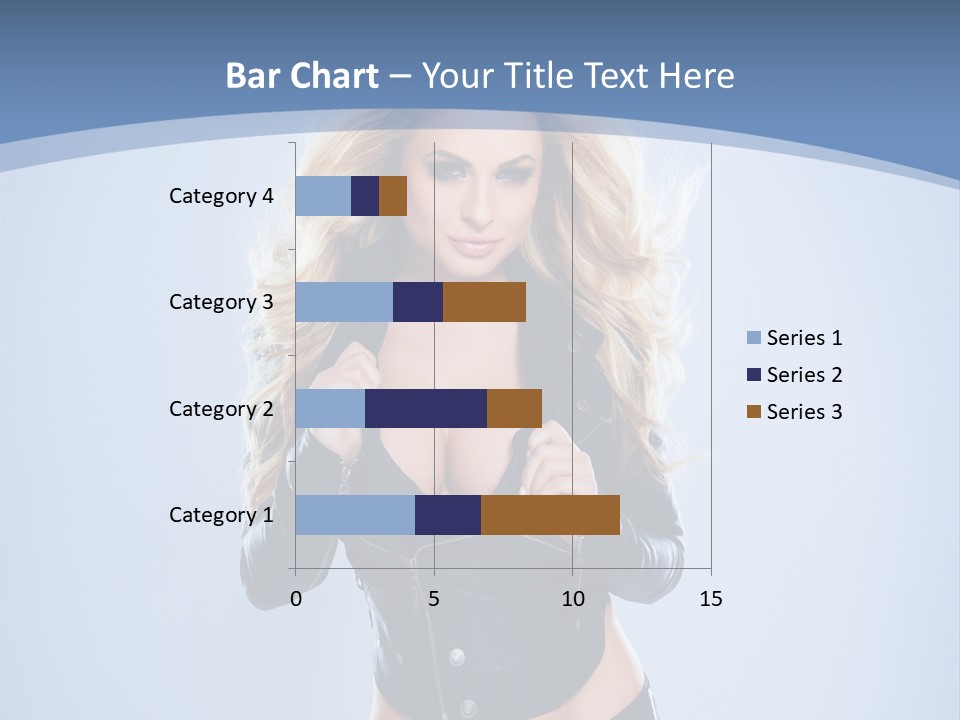 Bar Chart – Your Title Text Here

Category 4
Category 3
Category 2
Category 1

0
5
10
15

Series 1
Series 2
Series 3